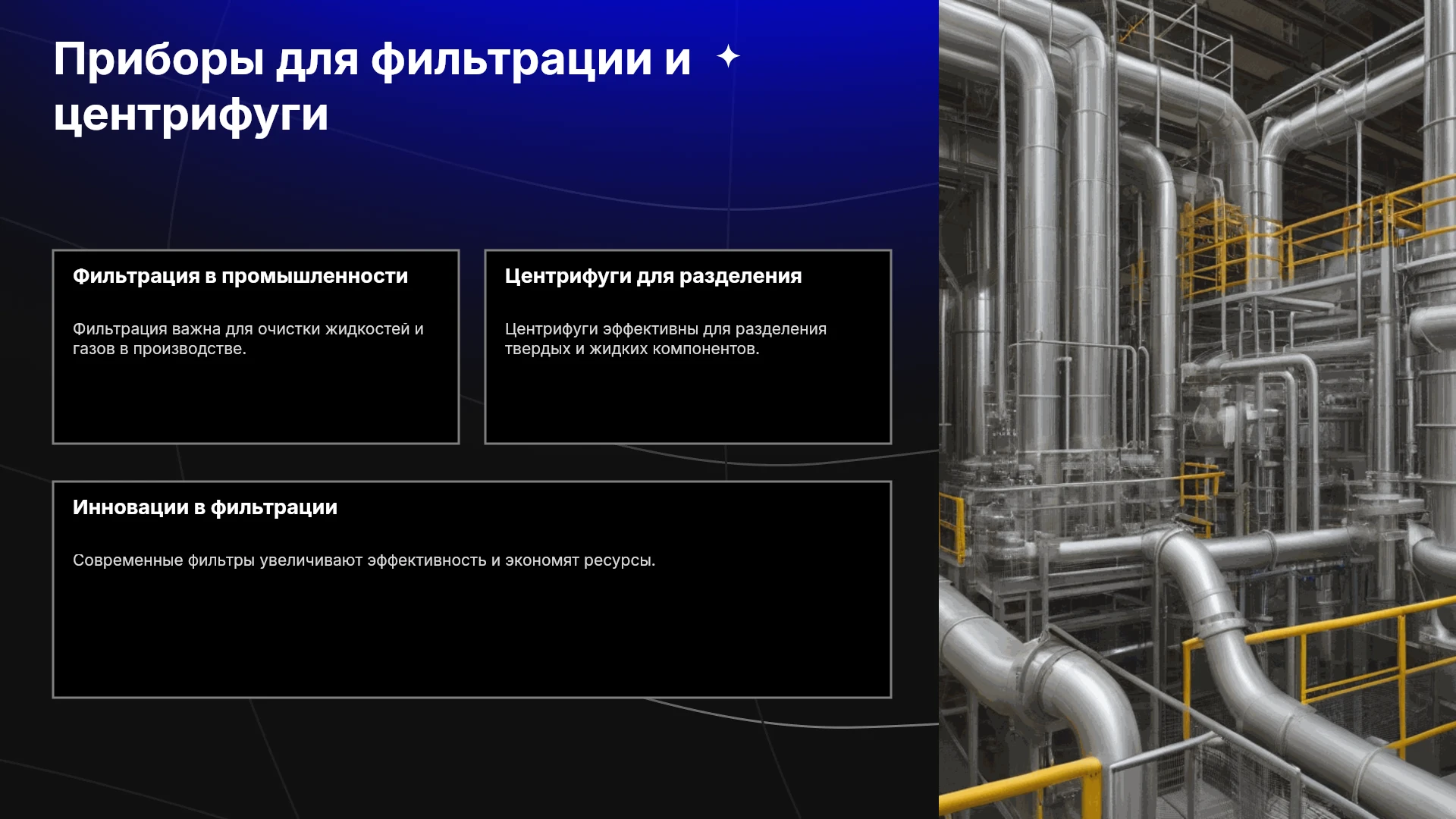 Приборы для фильтрации и центрифуги

Фильтрация в промышленности

Фильтрация важна для очистки жидкостей и газов в производстве.

Центрифуги для разделения

Центрифуги эффективны для разделения твердых и жидких компонентов.

Инновации в фильтрации

Современные фильтры увеличивают эффективность и экономят ресурсы.